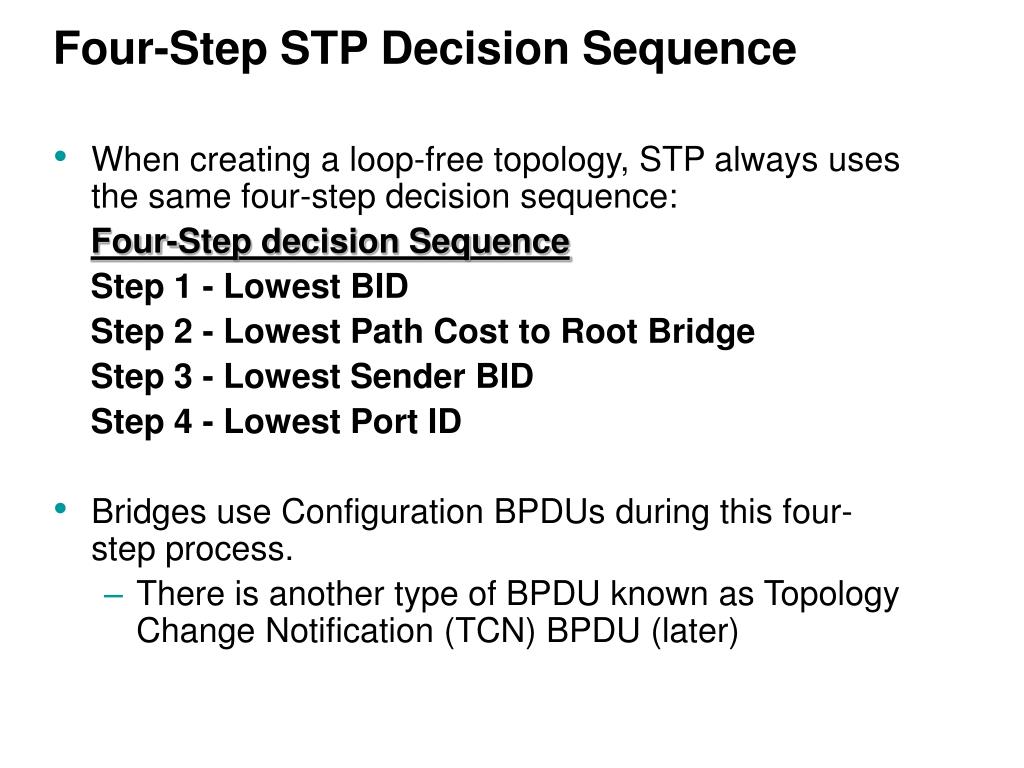 Four-Step STP Decision Sequence

• When creating a loop-free topology, STP always uses the same four-step decision sequence:

Four-Step decision Sequence

Step 1 - Lowest BID

Step 2 - Lowest Path Cost to Root Bridge

Step 3 - Lowest Sender BID

Step 4 - Lowest Port ID

• Bridges use Configuration BPDUs during this four-step process.

– There is another type of BPDU known as Topology Change Notification (TCN) BPDU (later)